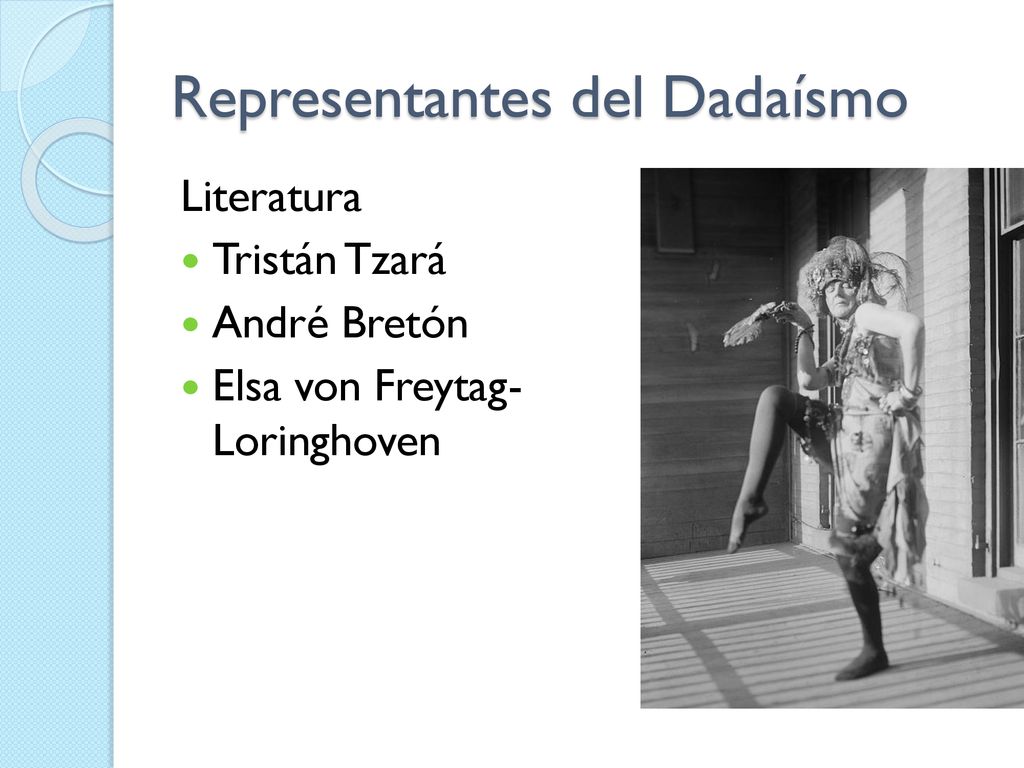 Representantes del Dadaísmo

Literatura

- Tristán Tzará
- André Bretón
- Elsa von Freytag-Loringhoven